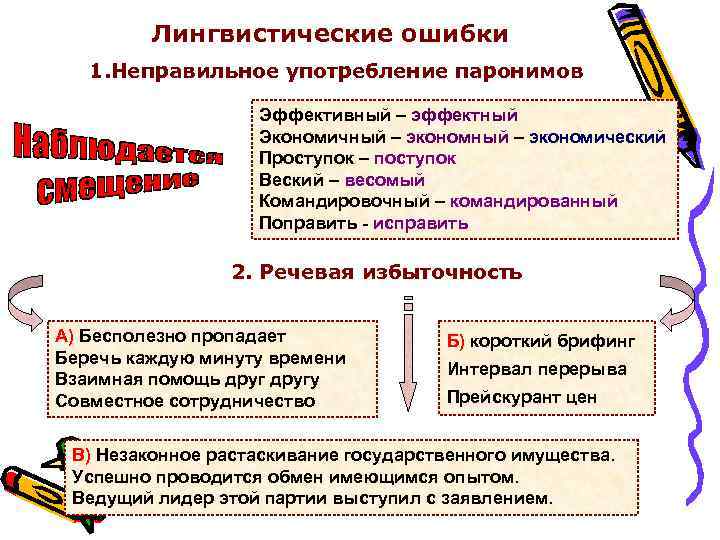 Лингвистические ошибки

1.Неправильное употребление паронимов

Наблюдается смещение

Эффективный – эффектный
Экономичный – экономный – экономический
Проступок – поступок
Веский – весомый
Командировочный – командированный
Поправить - исправить

2. Речевая избыточность

А) Бесполезно пропадает
Беречь каждую минуту времени
Взаимная помощь друг другу
Совместное сотрудничество

Б) короткий брифинг
Интервал перерыва
Прейскурант цен

В) Незаконное растаскивание государственного имущества.
Успешно проводится обмен имеющимся опытом.
Ведущий лидер этой партии выступил с заявлением.